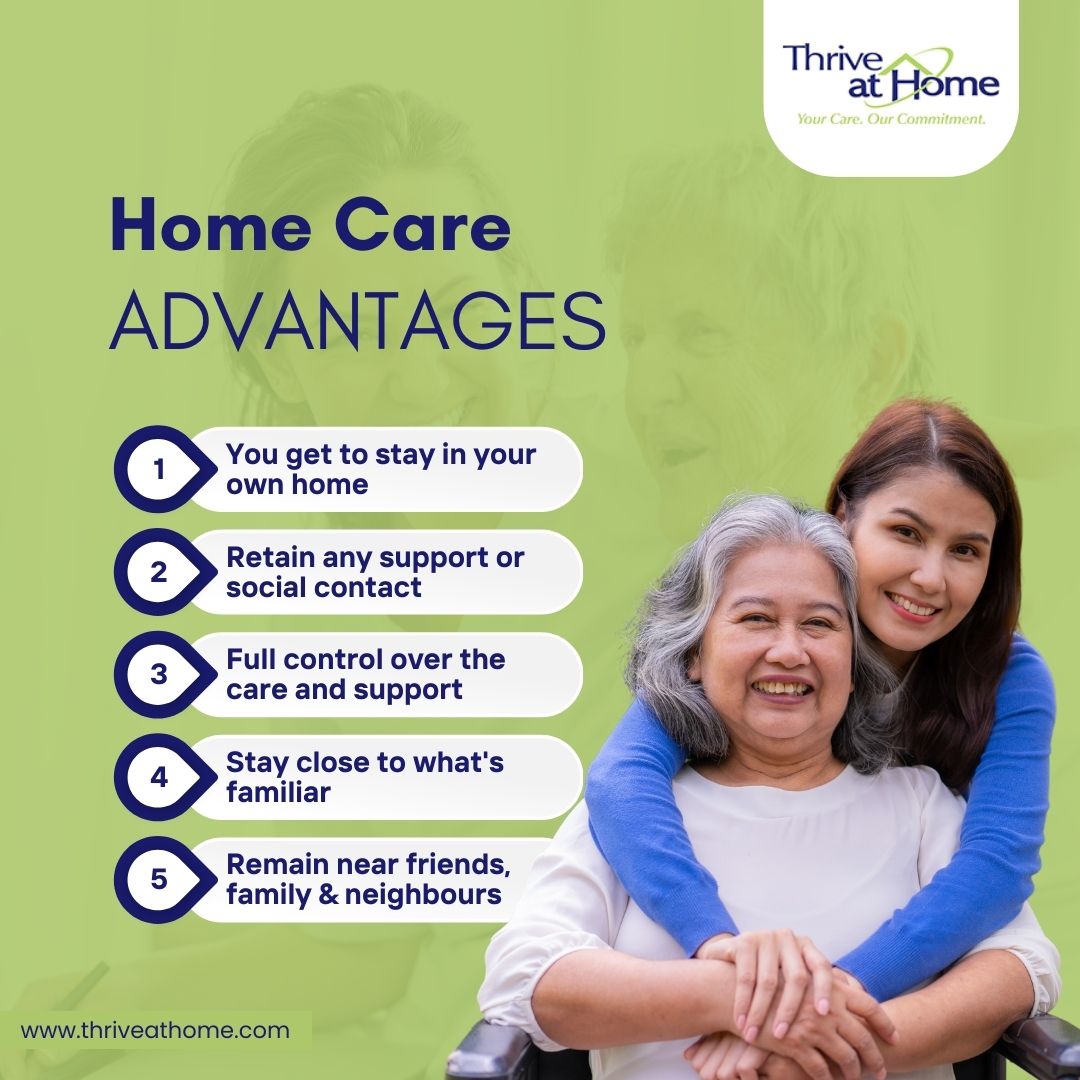 Thrive at Home
Your Care. Our Commitment.

Home Care
ADVANTAGES

1 You get to stay in your own home

2 Retain any support or social contact

3 Full control over the care and support

4 Stay close to what's familiar

5 Remain near friends, family & neighbours

www.thriveathome.com